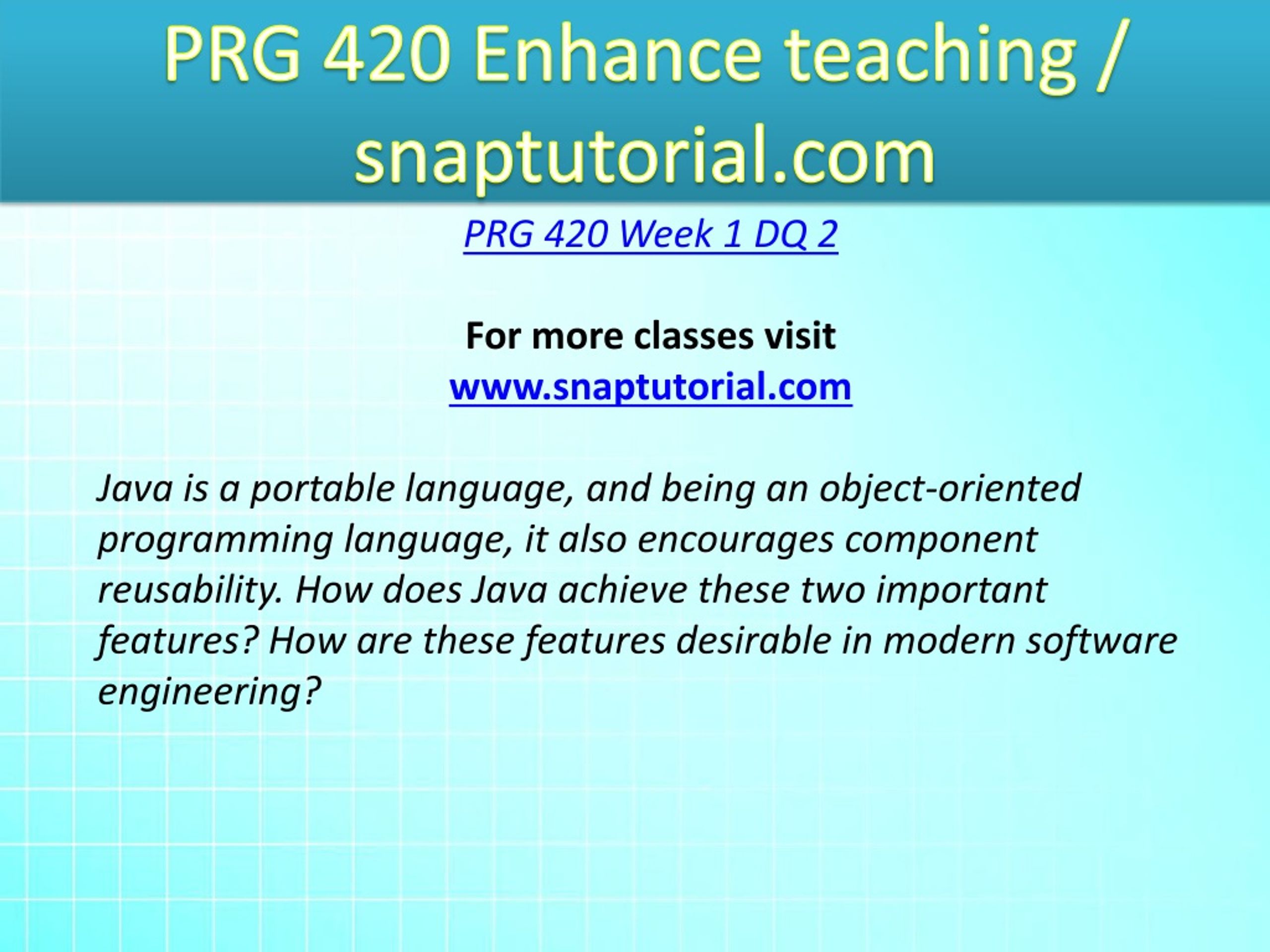 PRG 420 Enhance teaching / snaptutorial.com

PRG 420 Week 1 DQ 2

For more classes visit
www.snaptutorial.com

Java is a portable language, and being an object-oriented programming language, it also encourages component reusability. How does Java achieve these two important features? How are these features desirable in modern software engineering?